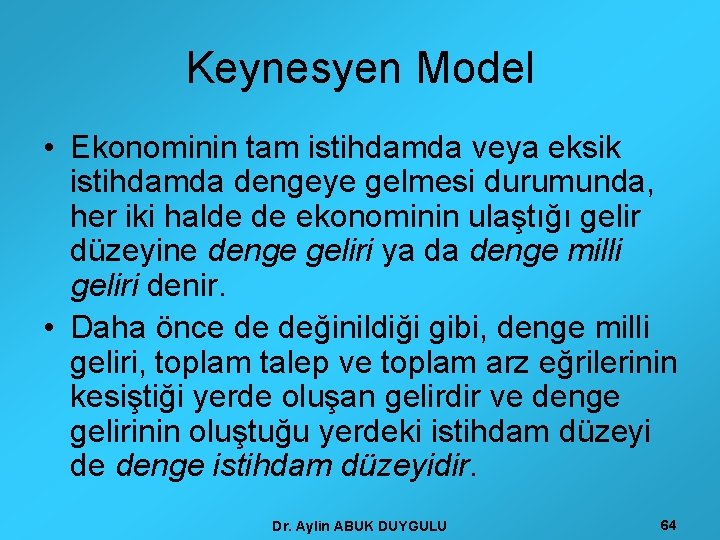 Keynesyen Model

• Ekonominin tam istihdamda veya eksik istihdamda dengeye gelmesi durumunda, her iki halde de ekonominin ulaştığı gelir düzeyine denge geliri ya da denge milli geliri denir.

• Daha önce de değinildiği gibi, denge milli geliri, toplam talep ve toplam arz eğrilerinin kesiştiği yerde oluşan gelirdir ve denge gelirinin oluştuğu yerdeki istihdam düzeyi de denge istihdam düzeyidir.

Dr. Aylin ABUK DUYGULU

64